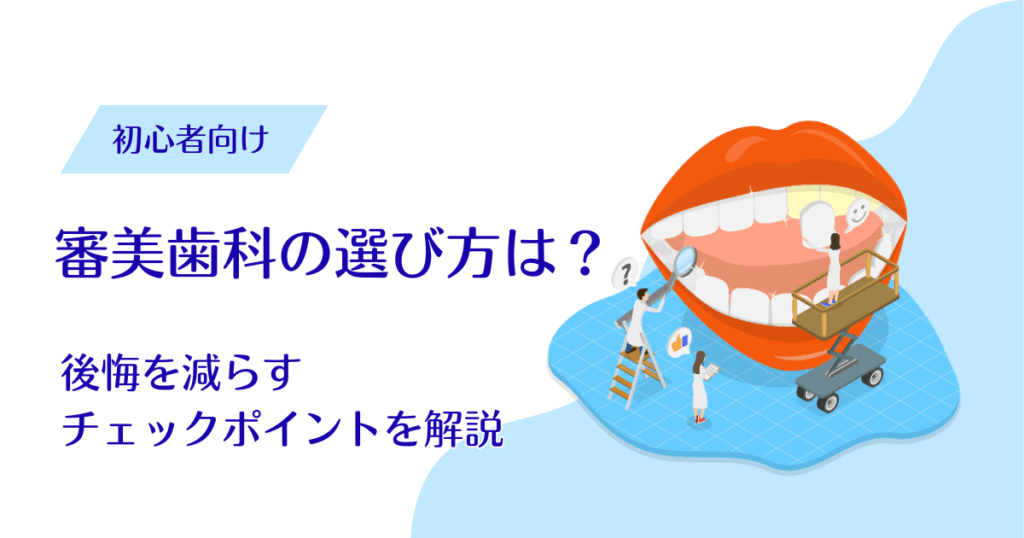 初心者向け

審美歯科の選び方は？

後悔を減らす
チェックポイントを解説

?